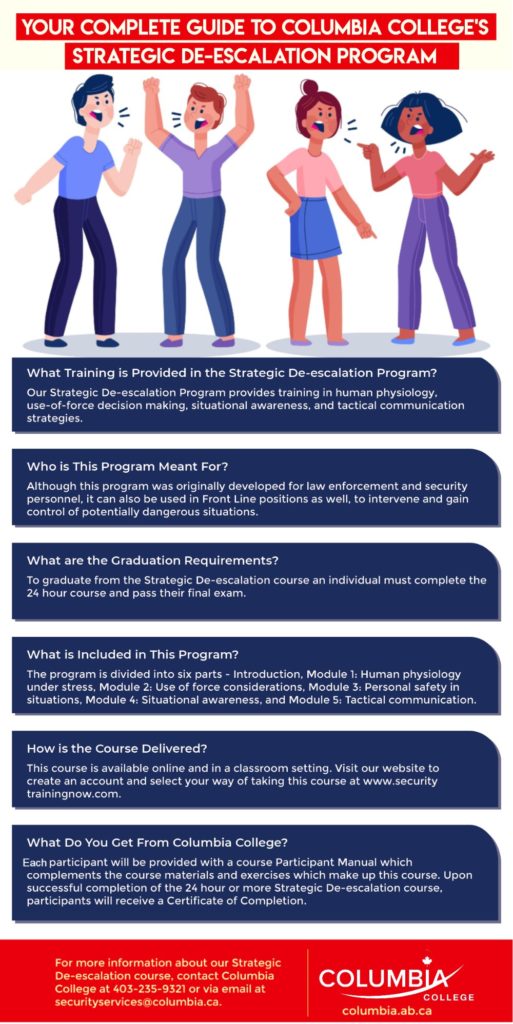 YOUR COMPLETE GUIDE TO COLUMBIA COLLEGE'S STRATEGIC DE-ESCALATION PROGRAM

What Training is Provided in the Strategic De-escalation Program?

Our Strategic De-escalation Program provides training in human physiology, use-of-force decision making, situational awareness, and tactical communication strategies.

Who is This Program Meant For?

Although this program was originally developed for law enforcement and security personnel, it can also be used in Front Line positions as well, to intervene and gain control of potentially dangerous situations.

What are the Graduation Requirements?

To graduate from the Strategic De-escalation course an individual must complete the 24 hour course and pass their final exam.

What is Included in This Program?

The program is divided into six parts - Introduction, Module 1: Human physiology under stress, Module 2: Use of force considerations, Module 3: Personal safety in situations, Module 4: Situational awareness, and Module 5: Tactical communication.

How is the Course Delivered?

This course is available online and in a classroom setting. Visit our website to create an account and select your way of taking this course at www.security trainingnow.com.

What Do You Get From Columbia College?

Each participant will be provided with a course Participant Manual which complements the course materials and exercises which make up this course. Upon successful completion of the 24 hour or more Strategic De-escalation course, participants will receive a Certificate of Completion.

For more information about our Strategic De-escalation course, contact Columbia College at 403-235-9321 or via email at securityservices@columbia.ca.

COLUMBIA COLLEGE
columbia.ab.ca